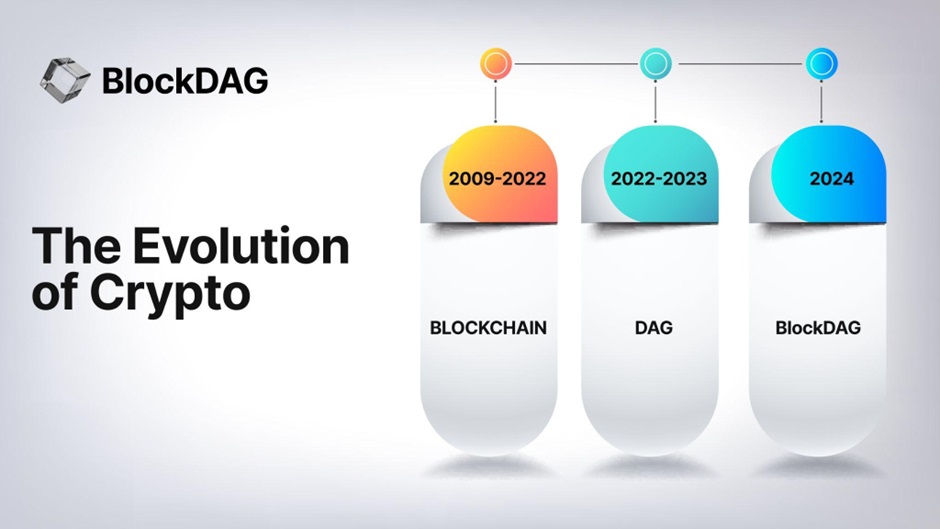 BlockDAG

The Evolution of Crypto

2009-2022

BLOCKCHAIN

2022-2023

DAG

2024

BlockDAG